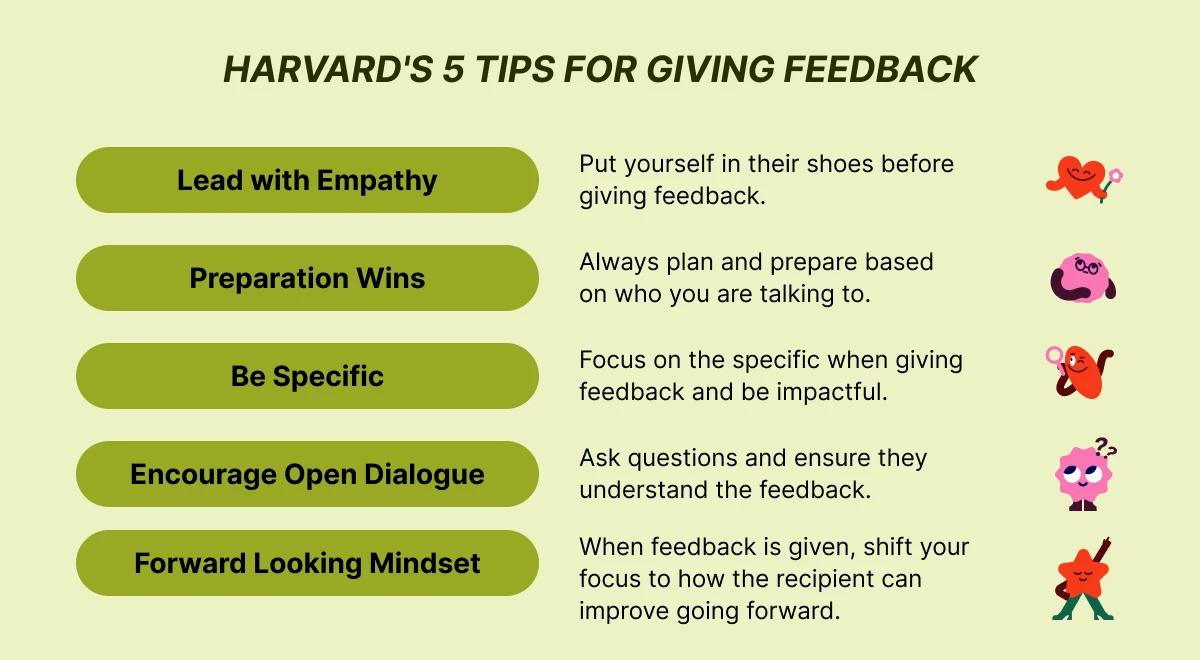 HARVARD'S 5 TIPS FOR GIVING FEEDBACK

Lead with Empathy

Put yourself in their shoes before giving feedback.

Preparation Wins

Always plan and prepare based on who you are talking to.

Be Specific

Focus on the specific when giving feedback and be impactful.

Encourage Open Dialogue

Ask questions and ensure they understand the feedback.

Forward Looking Mindset

When feedback is given, shift your focus to how the recipient can improve going forward.